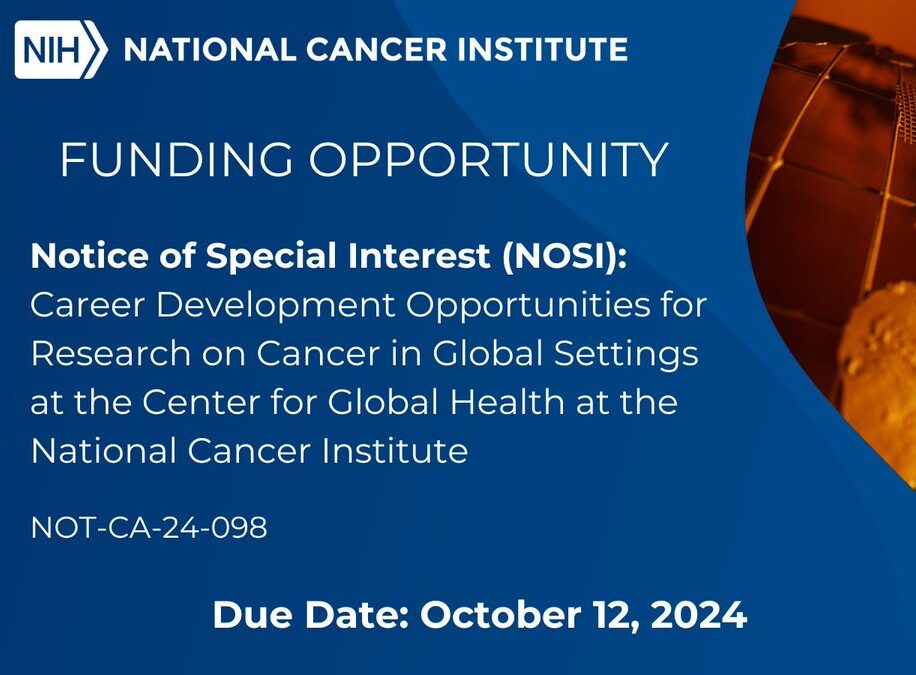 NIH NATIONAL CANCER INSTITUTE

FUNDING OPPORTUNITY

Notice of Special Interest (NOSI): Career Development Opportunities for Research on Cancer in Global Settings at the Center for Global Health at the National Cancer Institute

NOT-CA-24-098

Due Date: October 12, 2024